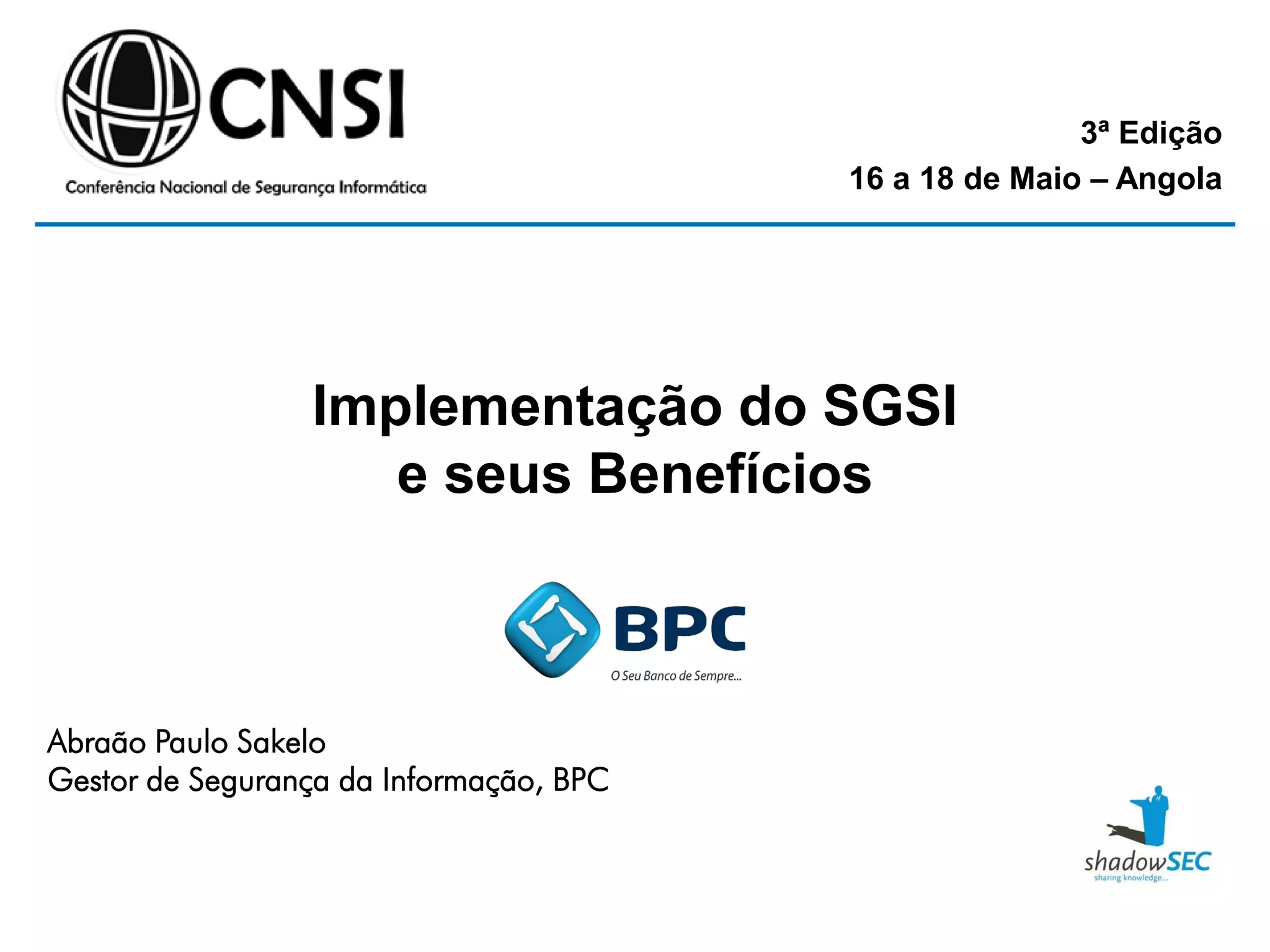 CNSI
Conferência Nacional de Segurança Informática

3ª Edição
16 a 18 de Maio – Angola

Implementação do SGSI e seus Benefícios

BPC
O Seu Banco de Sempre...

Abraão Paulo Sakelo
Gestor de Segurança da Informação, BPC

shadowSEC
sharing knowledge...